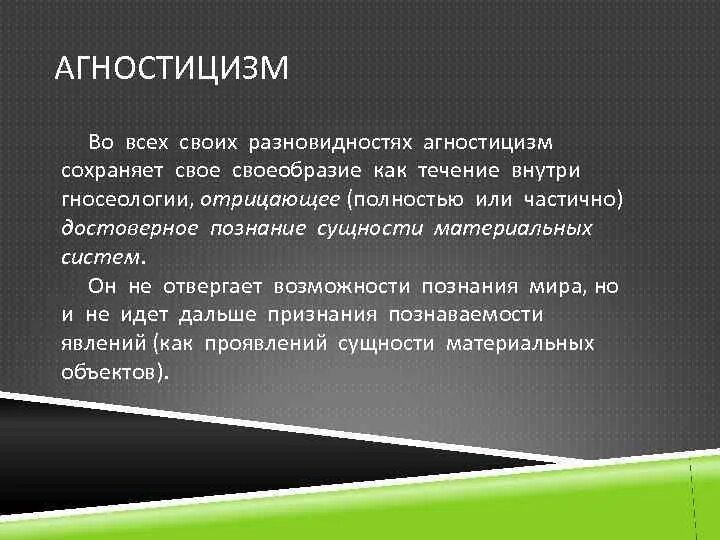 АГНОСТИЦИЗМ

Во всех своих разновидностях агностицизм сохраняет свое своеобразие как течение внутри гносеологии, отрицающее (полностью или частично) достоверное познание сущности материальных систем.

Он не отвергает возможности познания мира, но и не идет дальше признания познаваемости явлений (как проявлений сущности материальных объектов).